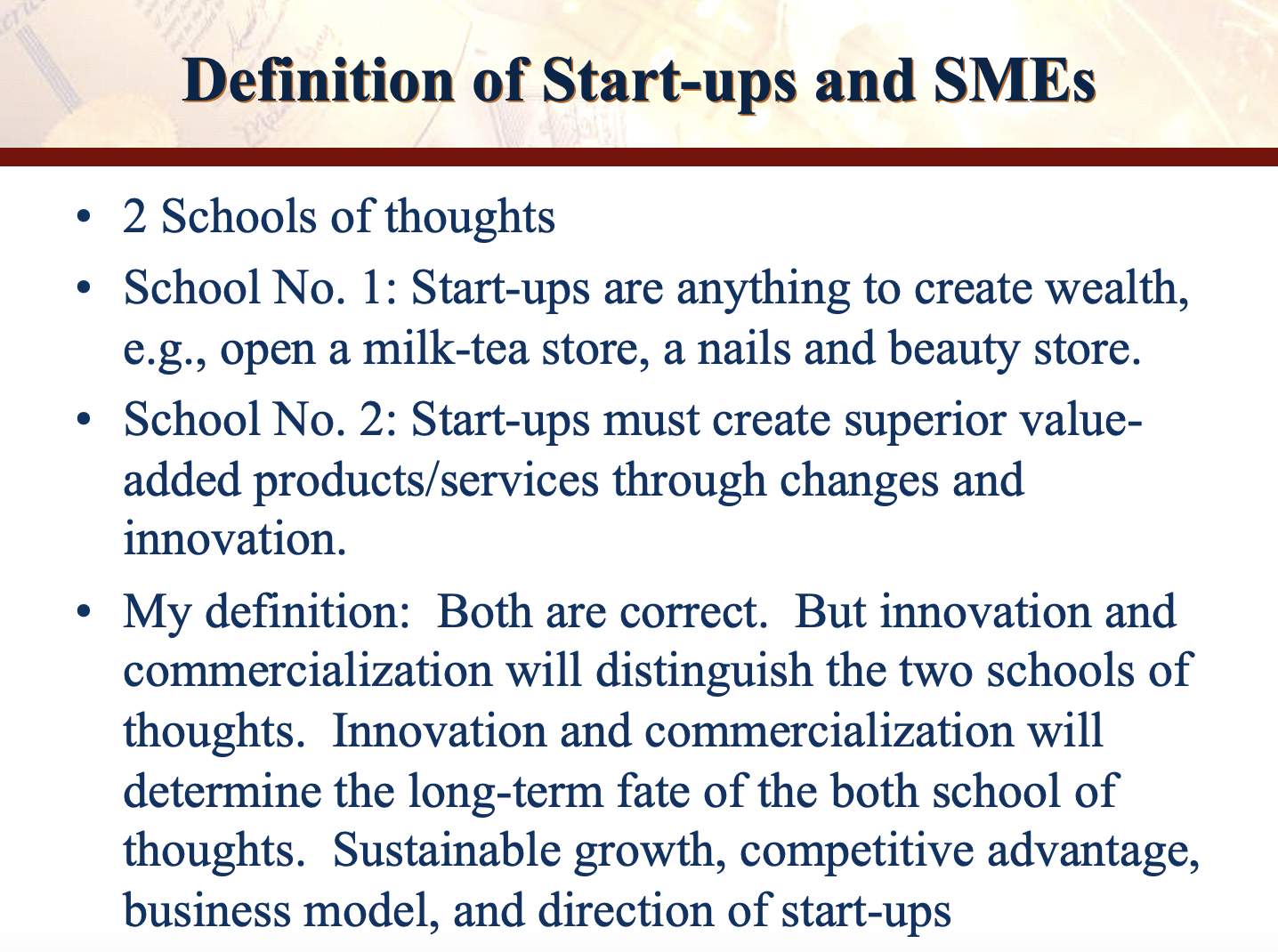 Definition of Start-ups and SMEs

• 2 Schools of thoughts

• School No. 1: Start-ups are anything to create wealth, e.g., open a milk-tea store, a nails and beauty store.

• School No. 2: Start-ups must create superior value-added products/services through changes and innovation.

• My definition: Both are correct. But innovation and commercialization will distinguish the two schools of thoughts. Innovation and commercialization will determine the long-term fate of the both school of thoughts. Sustainable growth, competitive advantage, business model, and direction of start-ups